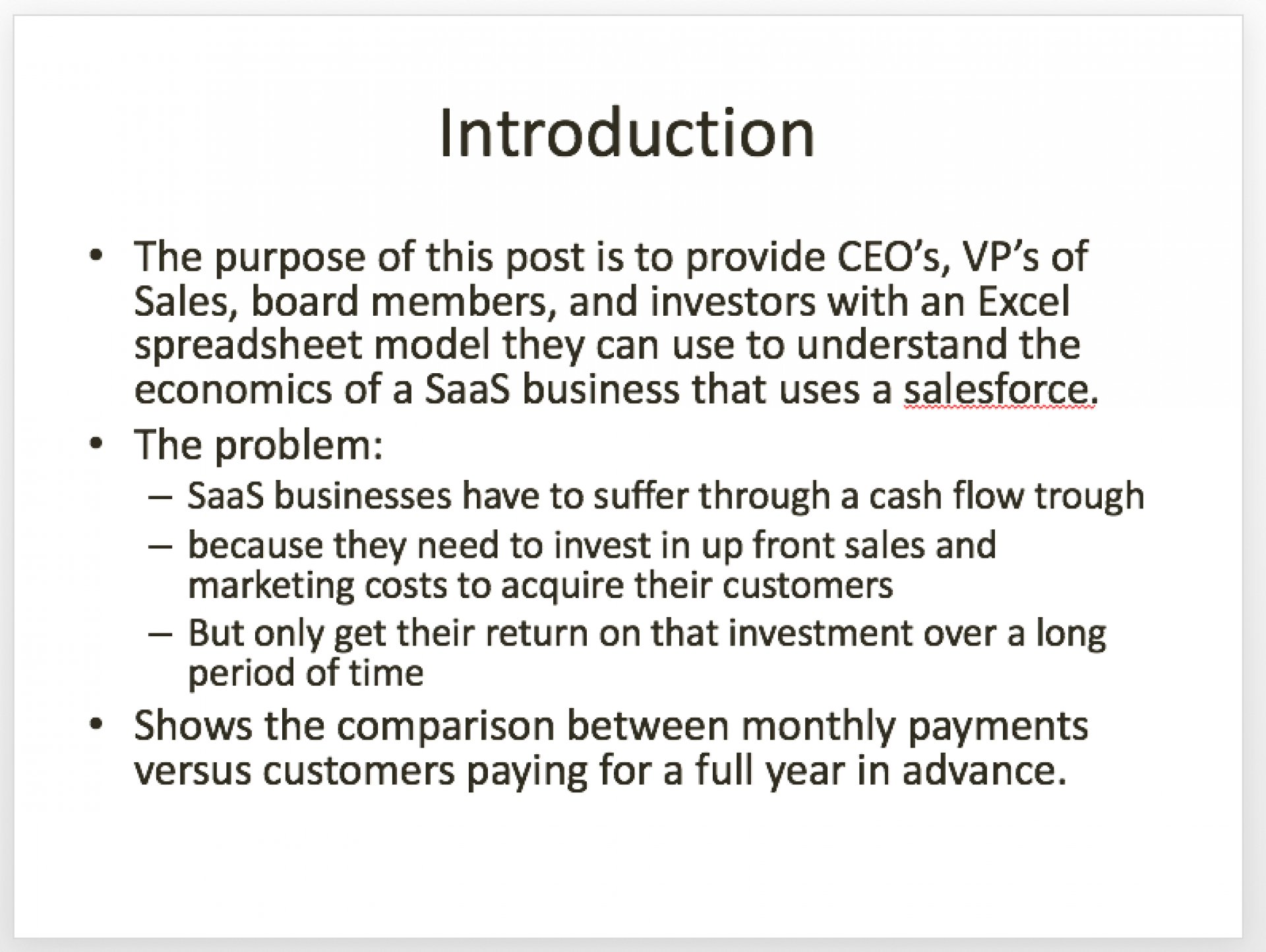 Introduction

• The purpose of this post is to provide CEO's, VP's of Sales, board members, and investors with an Excel spreadsheet model they can use to understand the economics of a SaaS business that uses a salesforce.
• The problem:
– SaaS businesses have to suffer through a cash flow trough
– because they need to invest in up front sales and marketing costs to acquire their customers
– But only get their return on that investment over a long period of time
• Shows the comparison between monthly payments versus customers paying for a full year in advance.